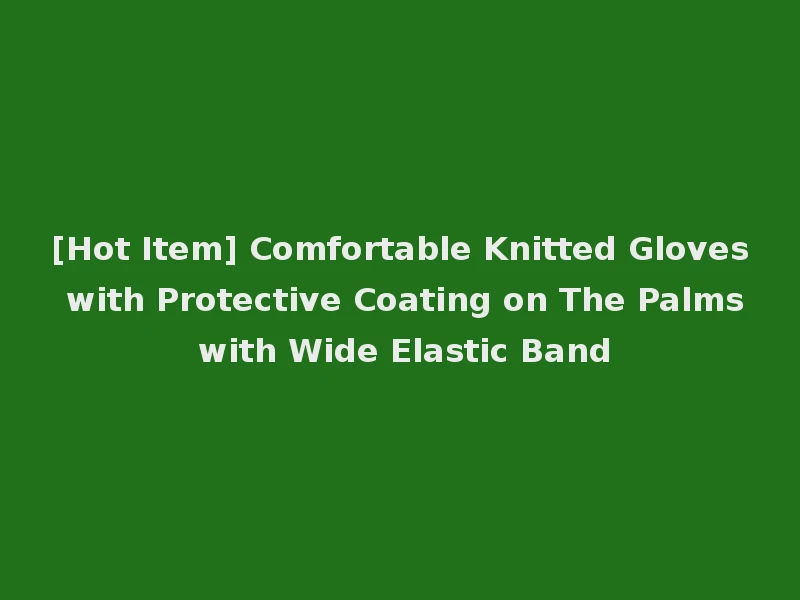 [Hot Item] Comfortable Knitted Gloves with Protective Coating on The Palms with Wide Elastic Band